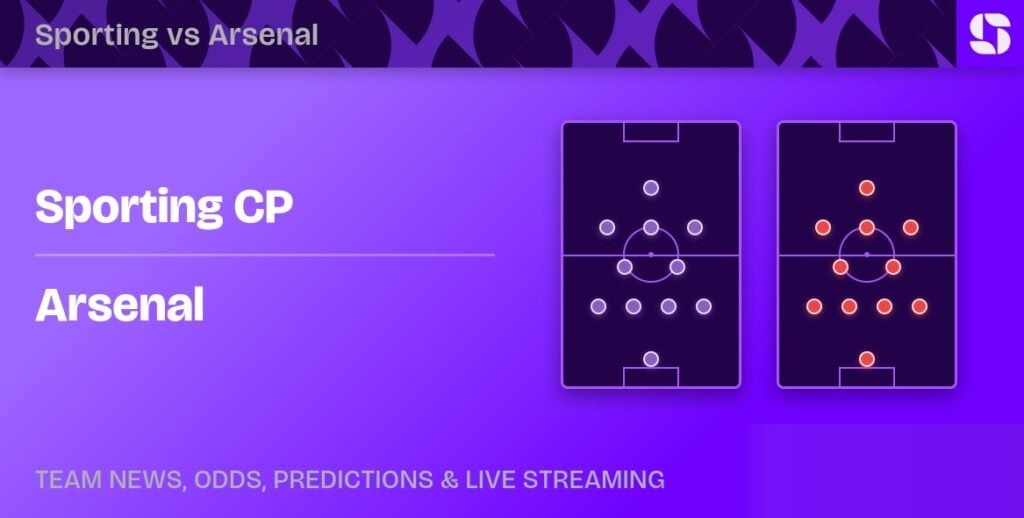 Sporting vs Arsenal

S

Sporting CP

Arsenal

TEAM NEWS, ODDS, PREDICTIONS & LIVE STREAMING